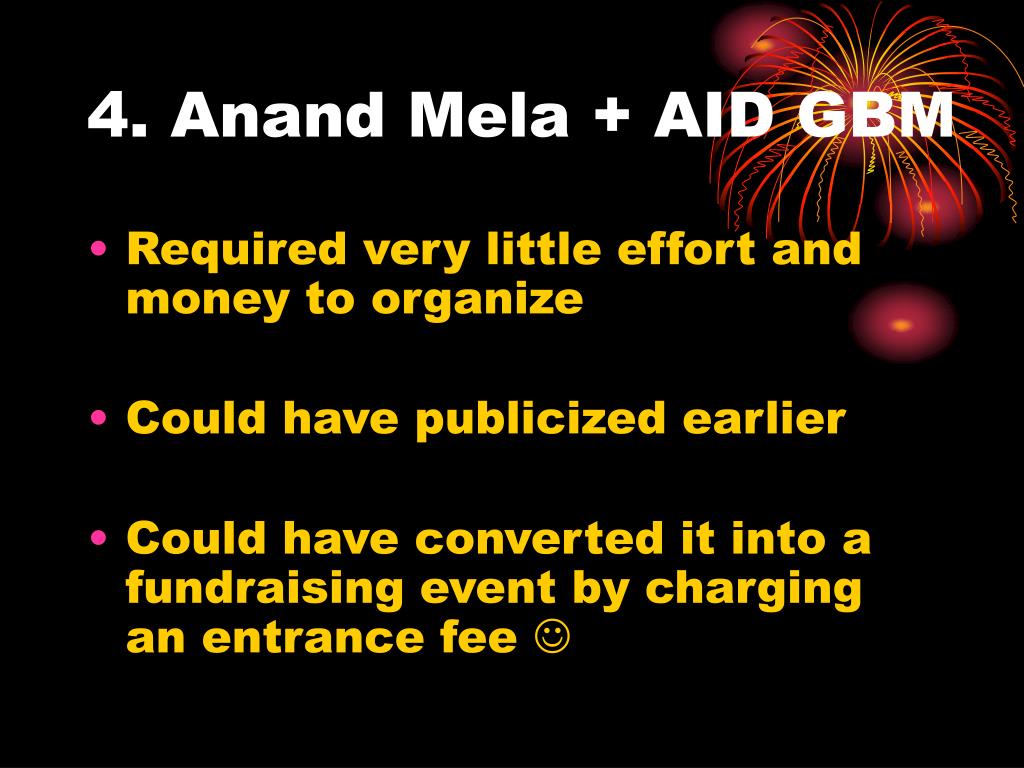 4. Anand Mela + AID GBM

• Required very little effort and money to organize

• Could have publicized earlier

• Could have converted it into a fundraising event by charging an entrance fee ☺